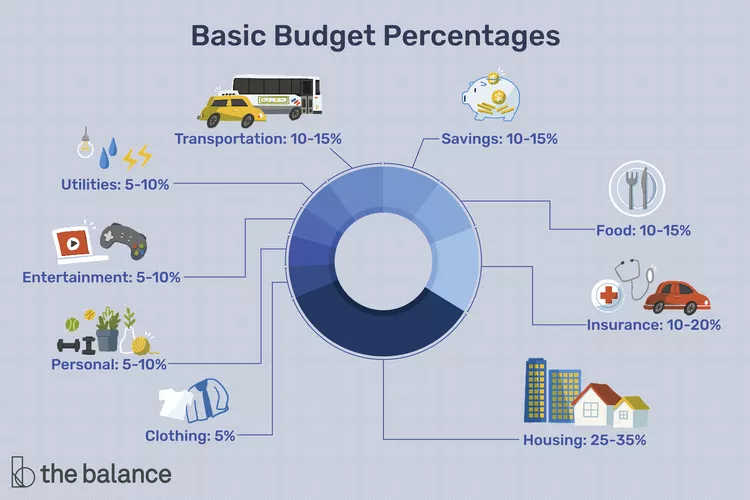 Basic Budget Percentages

Transportation: 10-15%

Savings: 10-15%

Utilities: 5-10%

Food: 10-15%

Entertainment: 5-10%

Insurance: 10-20%

Personal: 5-10%

Clothing: 5%

Housing: 25-35%

the balance